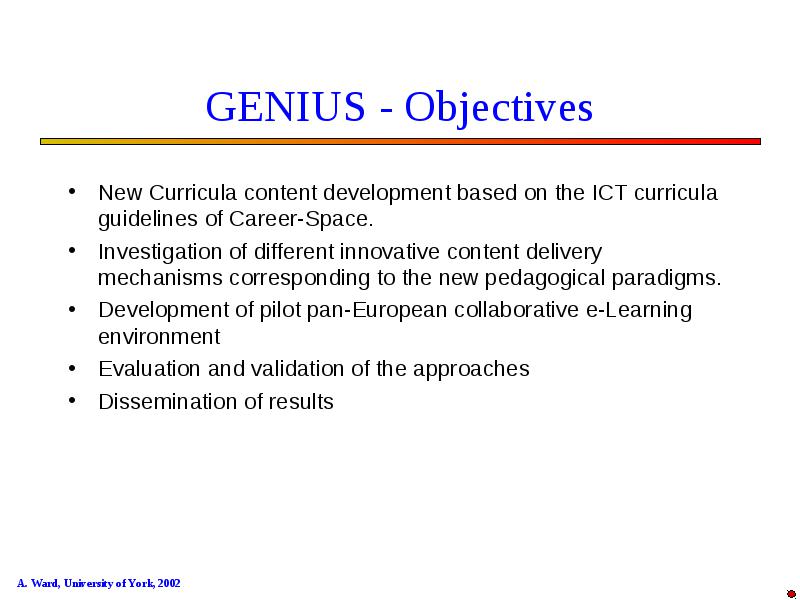 GENIUS - Objectives

• New Curricula content development based on the ICT curricula guidelines of Career-Space.
• Investigation of different innovative content delivery mechanisms corresponding to the new pedagogical paradigms.
• Development of pilot pan-European collaborative e-Learning environment
• Evaluation and validation of the approaches
• Dissemination of results

A. Ward, University of York, 2002